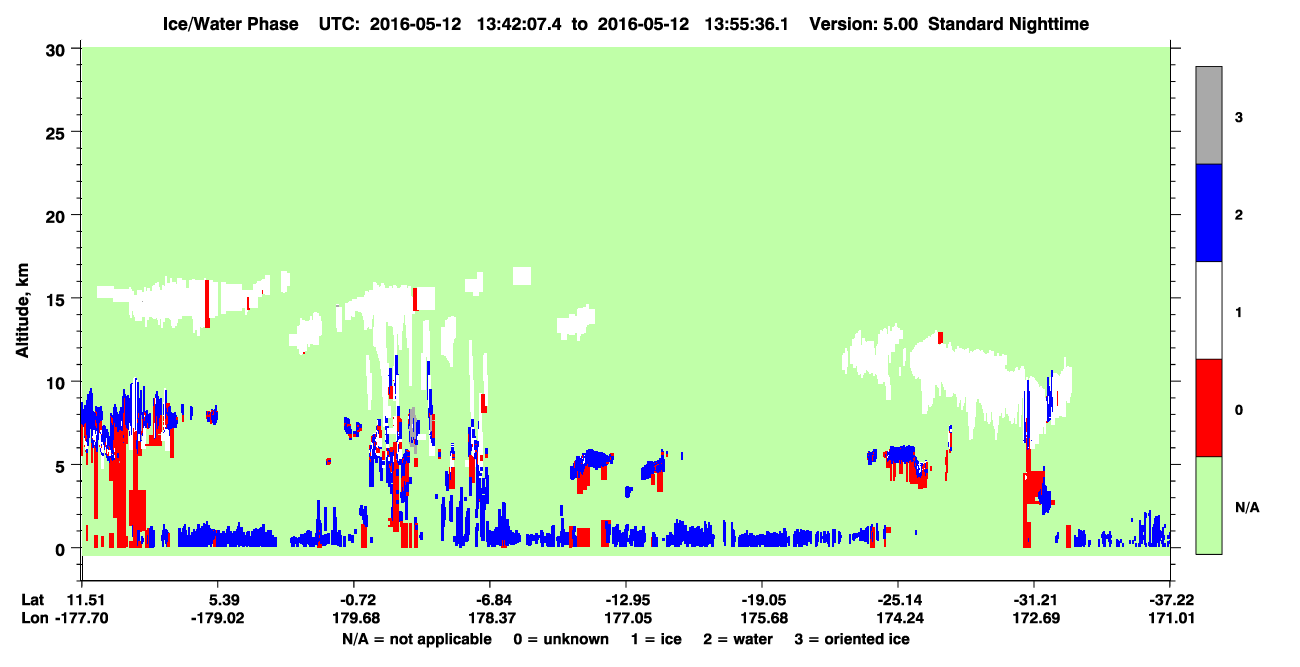 Ice/Water Phase UTC: 2016-05-12 13:42:07.4 to 2016-05-12 13:55:36.1 Version: 5.00 Standard Nighttime

Altitude, km

30
25
20
15
10
5
0

3
2
1
0
N/A

Lat 11.51 5.39 -0.72 -6.84 -12.95 -19.05 -25.14 -31.21 -37.22
Lon -177.70 -179.02 179.68 178.37 177.05 175.68 174.24 172.69 171.01

N/A = not applicable 0 = unknown 1 = ice 2 = water 3 = oriented ice